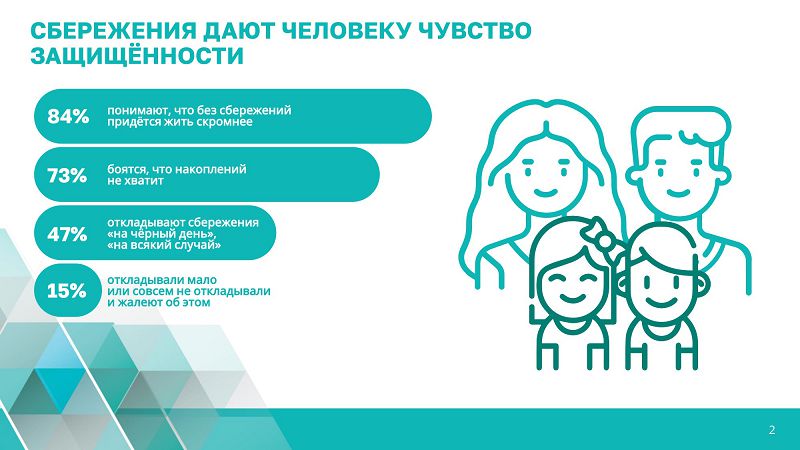 СБЕРЕЖЕНИЯ ДАЮТ ЧЕЛОВЕКУ ЧУВСТВО ЗАЩИЩЁННОСТИ

84% понимают, что без сбережений придётся жить скромнее

73% боятся, что накоплений не хватит

47% откладывают сбережения «на чёрный день», «на всякий случай»

15% откладывали мало или совсем не откладывали и жалеют об этом

2